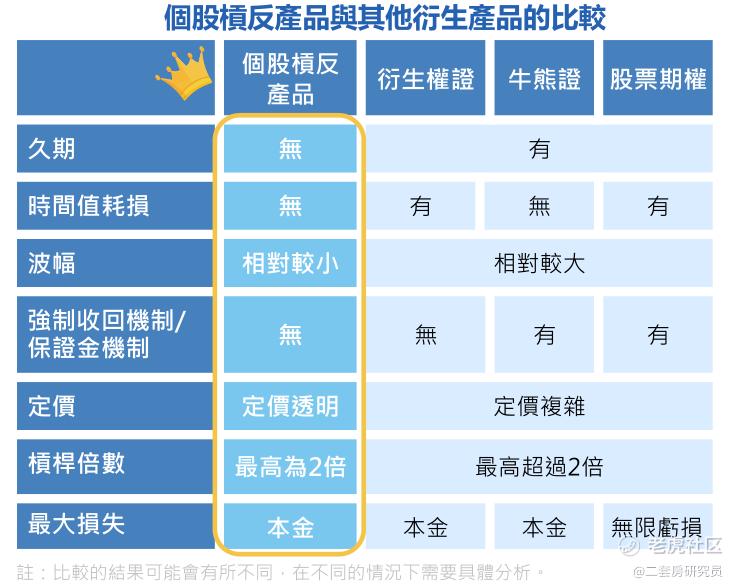 個股槓反產品與其他衍生產品的比較

|  | 個股槓反產品 | 衍生權證 | 牛熊證 | 股票期權 |
|---|---|---|---|---|
| 久期 | 無 | 有 | 有 | 有 |
| 時間值耗損 | 無 | 有 | 無 | 有 |
| 波幅 | 相對較小 | 相對較大 | 相對較大 | 相對較大 |
| 強制收回機制/保證金機制 | 無 | 無 | 有 | 有 |
| 定價 | 定價透明 | 定價複雜 | 定價複雜 | 定價複雜 |
| 槓桿倍數 | 最高為2倍 | 最高超過2倍 | 最高超過2倍 | 最高超過2倍 |
| 最大損失 | 本金 | 本金 | 本金 | 無限虧損 |

註：比較的結果可能會有所不同，在不同的情況下需要具體分析。

老虎社区
@二套房研究员